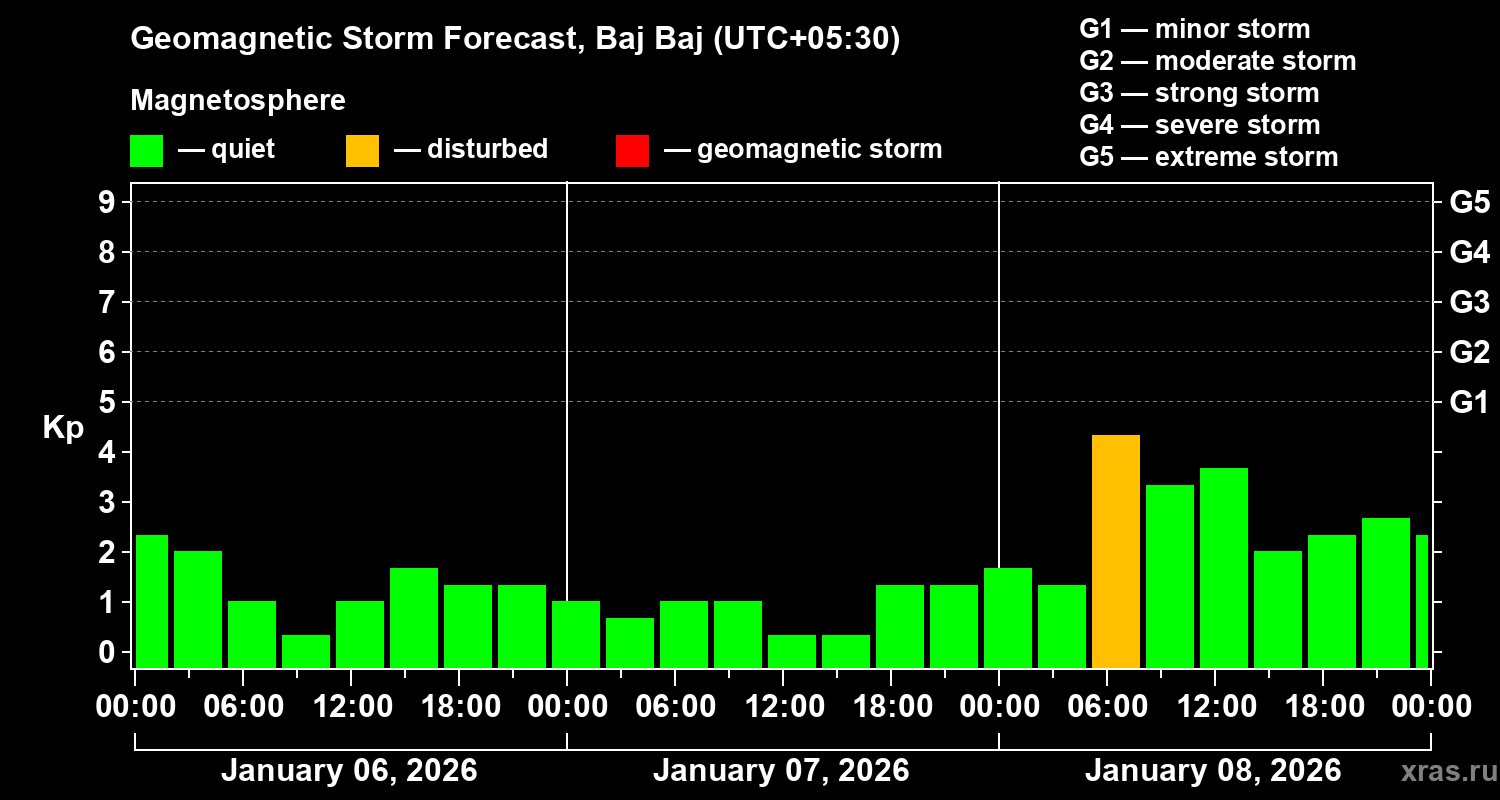 Geomagnetic Storm Forecast, Baj Baj (UTC+05:30)

Magnetosphere

— quiet — disturbed — geomagnetic storm

G1 — minor storm
G2 — moderate storm
G3 — strong storm
G4 — severe storm
G5 — extreme storm

Kp

9
8
7
6
5
4
3
2
1
0

G5
G4
G3
G2
G1

00:00 06:00 12:00 18:00 00:00 06:00 12:00 18:00 00:00 06:00 12:00 18:00 00:00

January 06, 2026

January 07, 2026

January 08, 2026

xras.ru